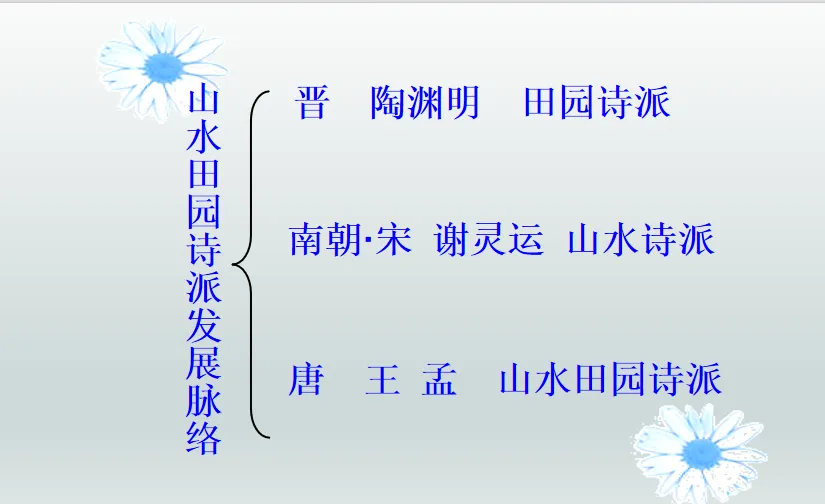 山水田园诗派发展脉络

晋　陶渊明　田园诗派

南朝·宋　谢灵运　山水诗派

唐　王　孟　山水田园诗派